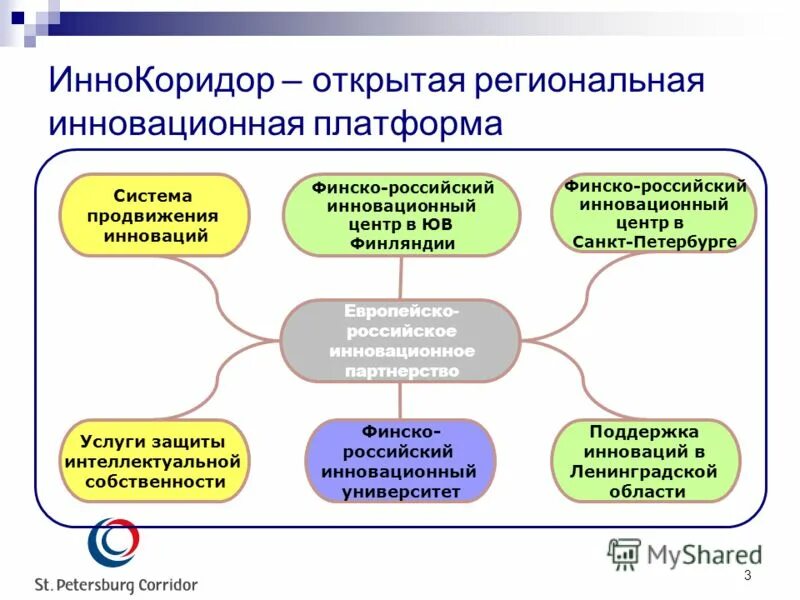 ИнноКоридор – открытая региональная инновационная платформа

Система продвижения инноваций

Финско-российский инновационный центр в ЮВ Финляндии

Финско-российский инновационный центр в Санкт-Петербурге

Европейско-российское инновационное партнерство

Услуги защиты интеллектуальной собственности

Финско-российский инновационный университет

Поддержка инноваций в Ленинградской области

St. Petersburg Corridor

MyShared

3